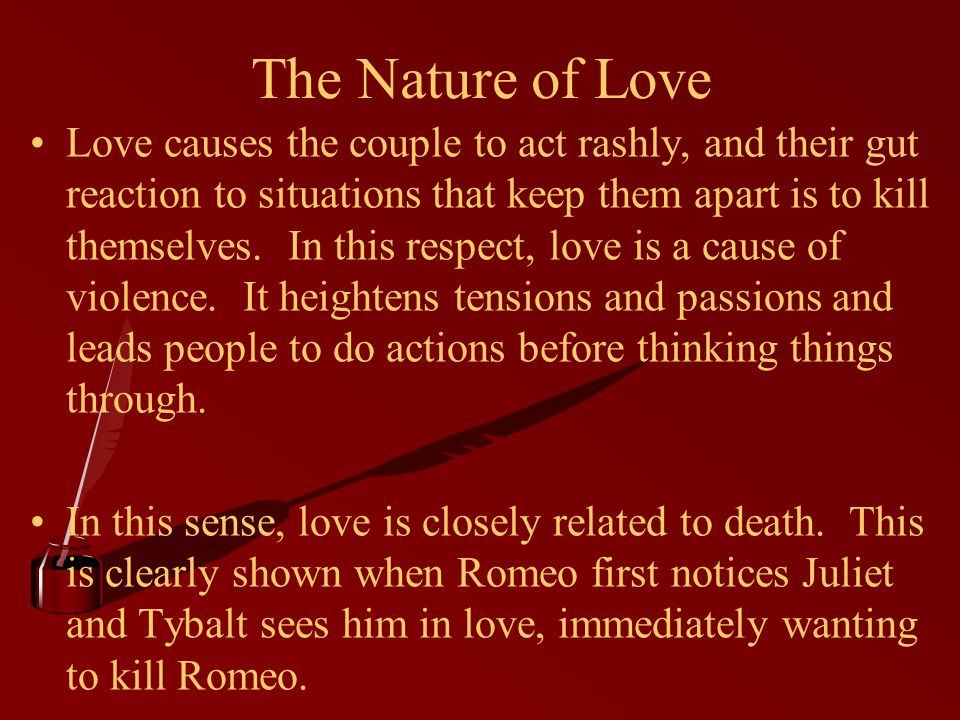 The Nature of Love

• Love causes the couple to act rashly, and their gut reaction to situations that keep them apart is to kill themselves. In this respect, love is a cause of violence. It heightens tensions and passions and leads people to do actions before thinking things through.

• In this sense, love is closely related to death. This is clearly shown when Romeo first notices Juliet and Tybalt sees him in love, immediately wanting to kill Romeo.